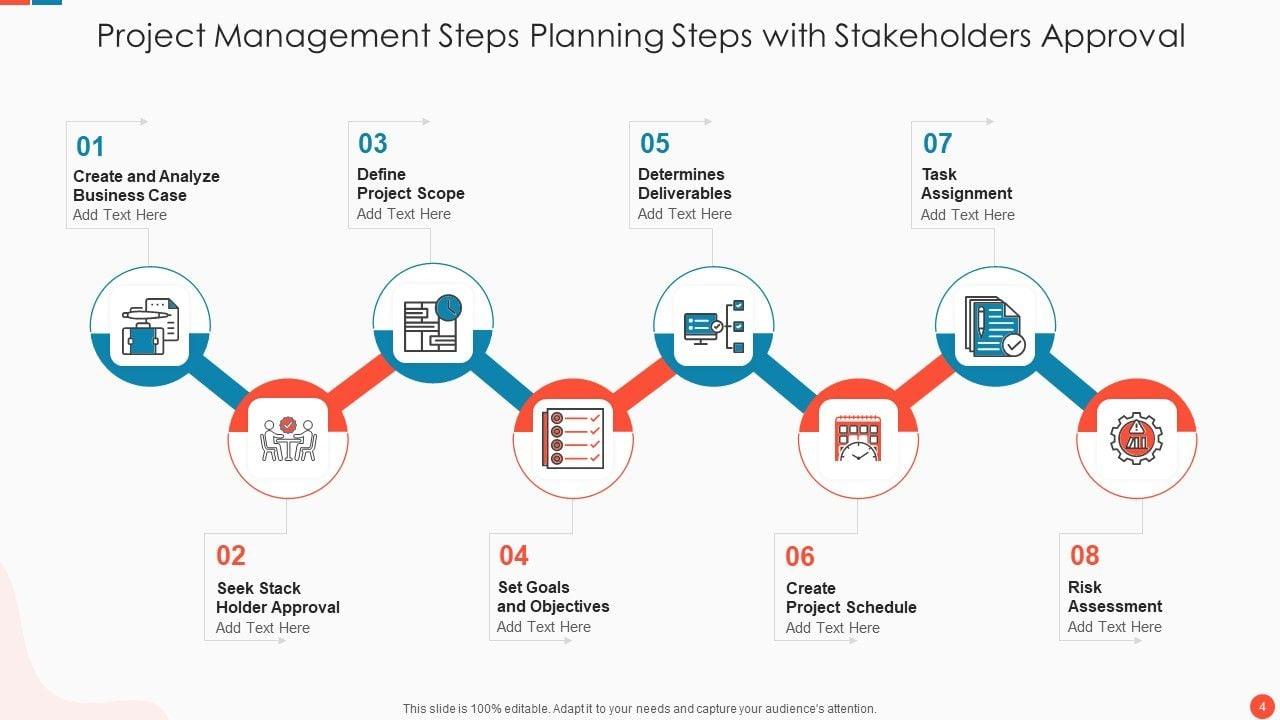 Project Management Steps Planning Steps with Stakeholders Approval

01
Create and Analyze Business Case
Add Text Here

03
Define Project Scope
Add Text Here

05
Determines Deliverables
Add Text Here

07
Task Assignment
Add Text Here

02
Seek Stack Holder Approval
Add Text Here

04
Set Goals and Objectives
Add Text Here

06
Create Project Schedule
Add Text Here

08
Risk Assessment
Add Text Here

This slide is 100% editable. Adapt it to your needs and capture your audience's attention.

4